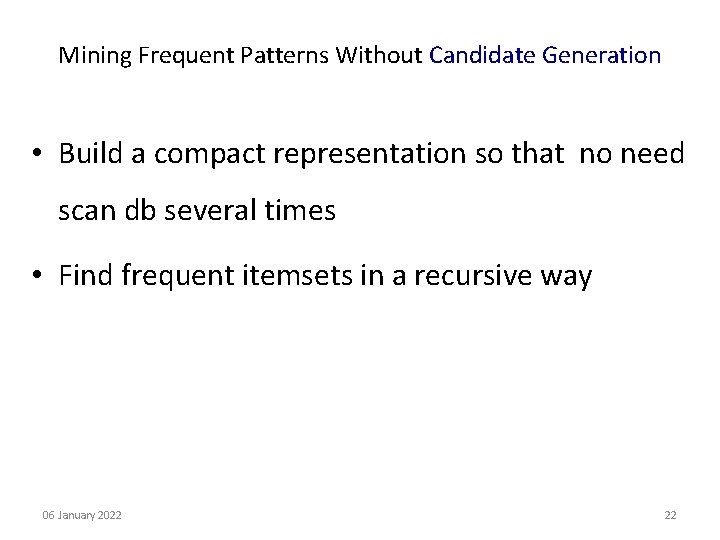 Mining Frequent Patterns Without Candidate Generation

• Build a compact representation so that no need scan db several times

• Find frequent itemsets in a recursive way

06 January 2022

22